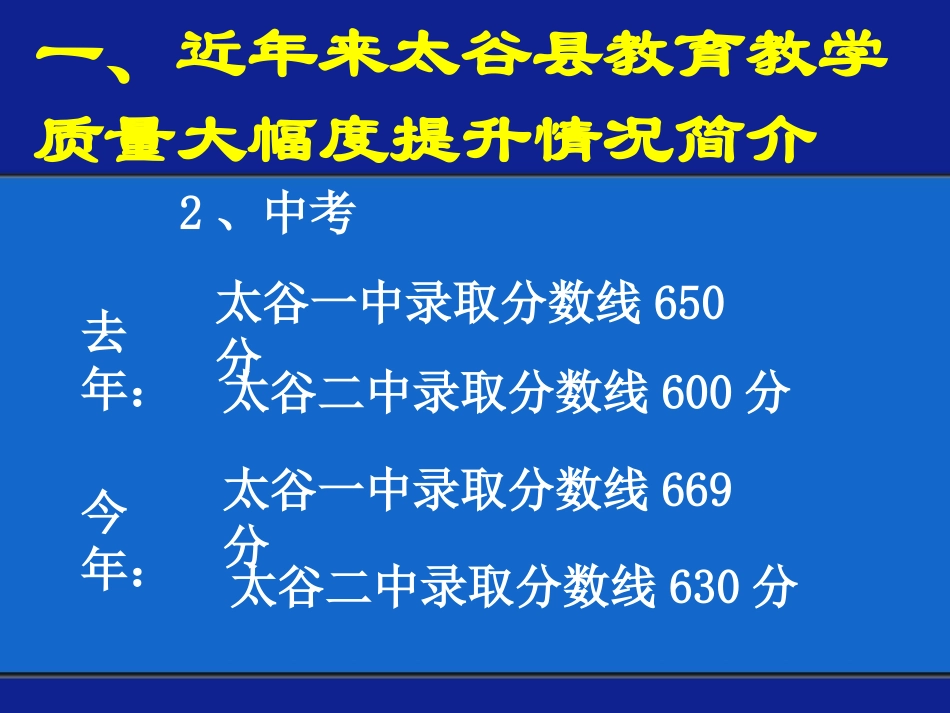 一、近年来太谷县教育教学质量大幅度提升情况简介

2、中考

去年：

太谷一中录取分数线 650 分

太谷二中录取分数线 600 分

今年：

太谷一中录取分数线 669 分

太谷二中录取分数线 630 分